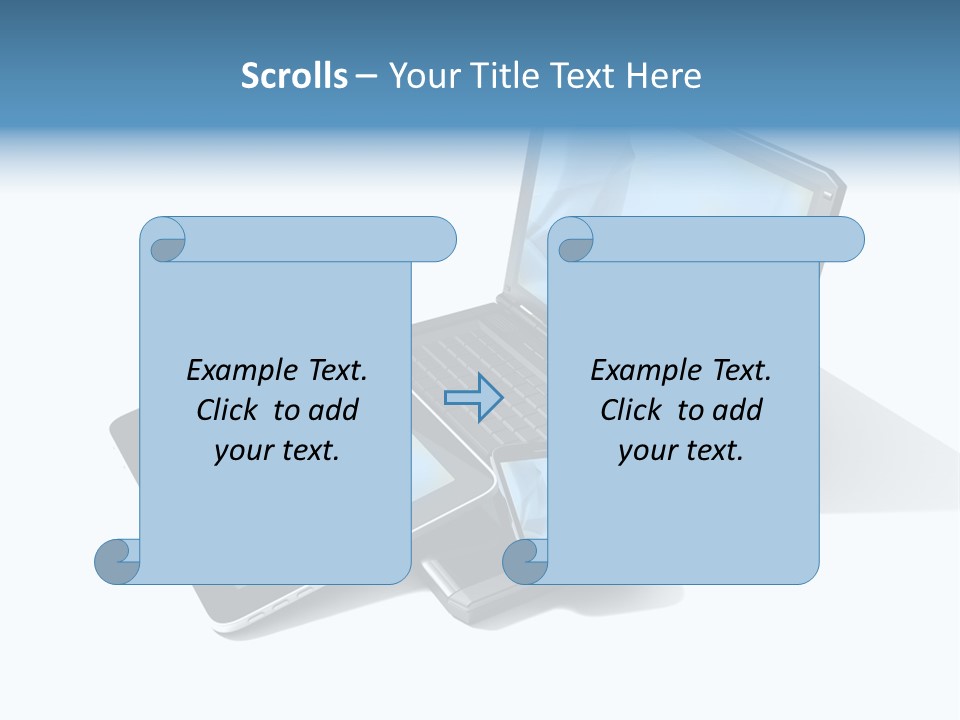 Scrolls – Your Title Text Here

Example Text. Click to add your text.

Example Text. Click to add your text.